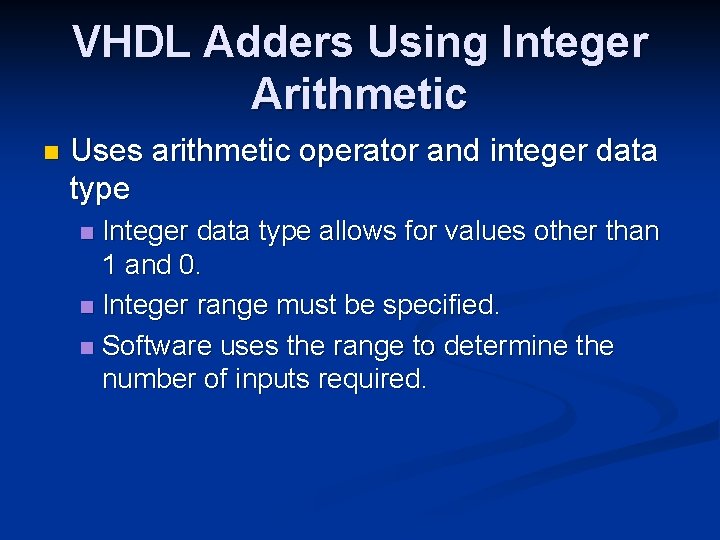 VHDL Adders Using Integer Arithmetic

Uses arithmetic operator and integer data type

Integer data type allows for values other than 1 and 0.

Integer range must be specified.

Software uses the range to determine the number of inputs required.